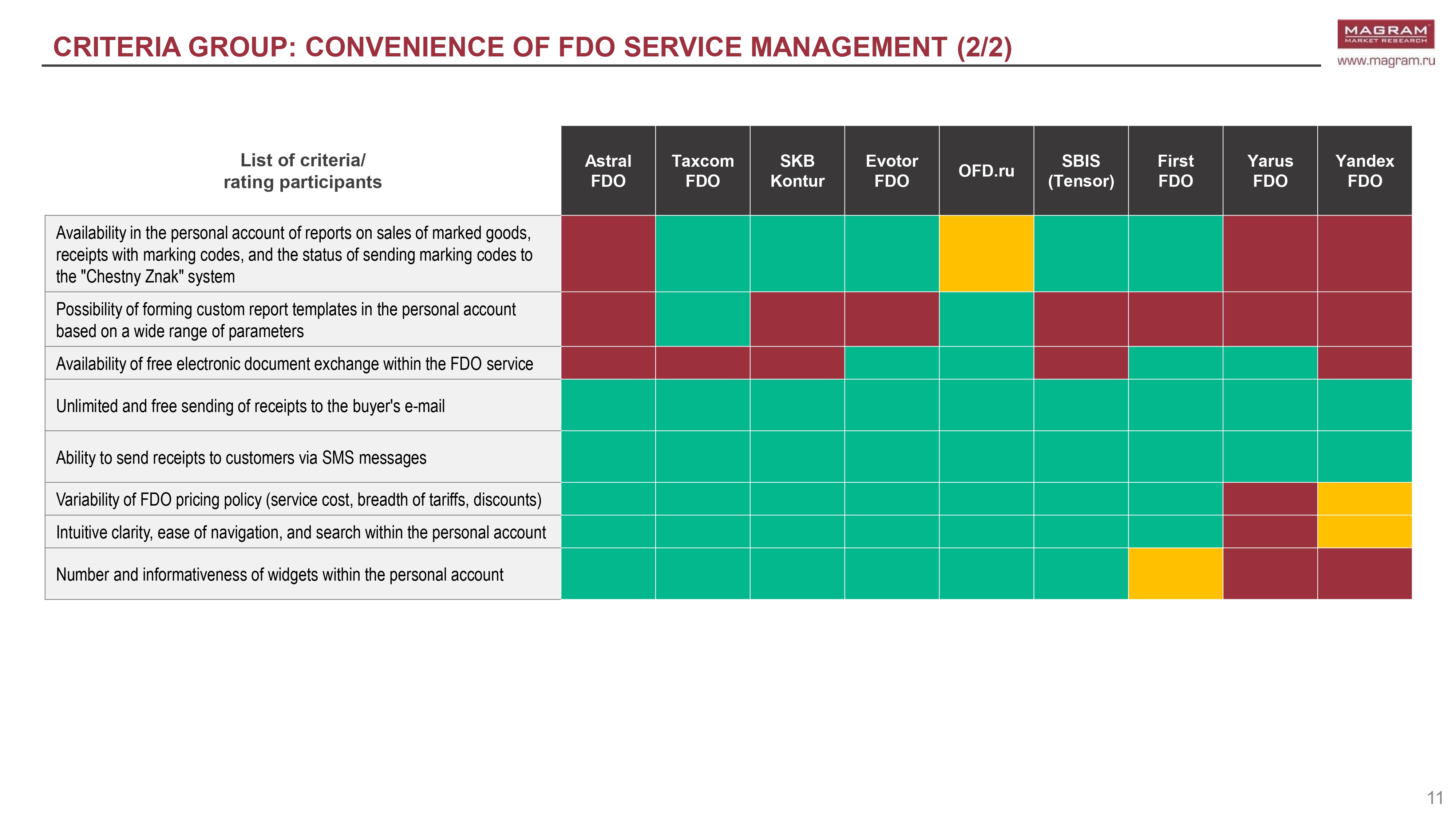 CRITERIA GROUP: CONVENIENCE OF FDO SERVICE MANAGEMENT (2/2)

MAGRAM MARKET RESEARCH
www.magram.ru

| List of criteria/ rating participants | Astral FDO | Taxcom FDO | SKB Kontur | Evotor FDO | OFD.ru | SBIS (Tensor) | First FDO | Yarus FDO | Yandex FDO |
|---|---|---|---|---|---|---|---|---|---|
| Availability in the personal account of reports on sales of marked goods, receipts with marking codes, and the status of sending marking codes to the "Chestny Znak" system | | | | | | | | | |
| Possibility of forming custom report templates in the personal account based on a wide range of parameters | | | | | | | | | |
| Availability of free electronic document exchange within the FDO service | | | | | | | | | |
| Unlimited and free sending of receipts to the buyer's e-mail | | | | | | | | | |
| Ability to send receipts to customers via SMS messages | | | | | | | | | |
| Variability of FDO pricing policy (service cost, breadth of tariffs, discounts) | | | | | | | | | |
| Intuitive clarity, ease of navigation, and search within the personal account | | | | | | | | | |
| Number and informativeness of widgets within the personal account | | | | | | | | | |

11